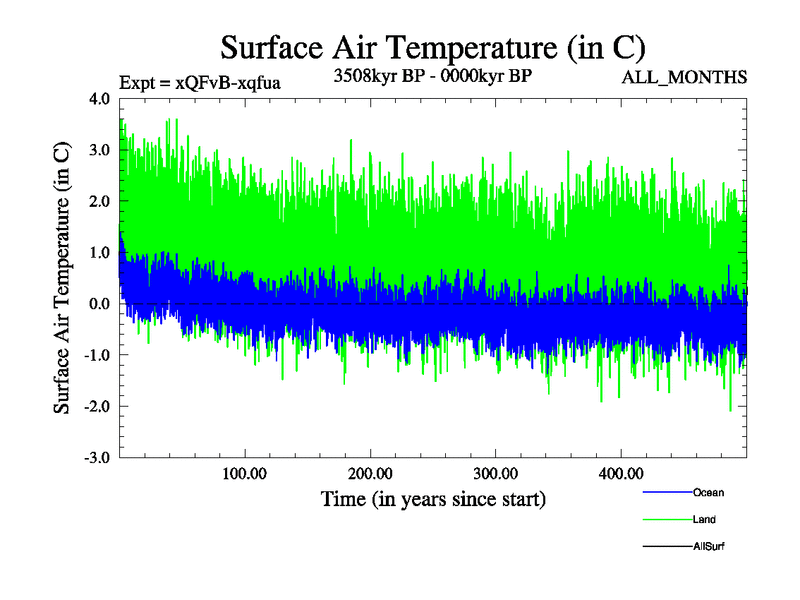 Surface Air Temperature (in C)

Expt = xQFvB-xqfua

3508kyr BP - 0000kyr BP

ALL_MONTHS

Surface Air Temperature (in C)

4.0
3.0
2.0
1.0
0.0
-1.0
-2.0
-3.0

100.00
200.00
300.00
400.00

Time (in years since start)

Ocean
Land
AllSurf